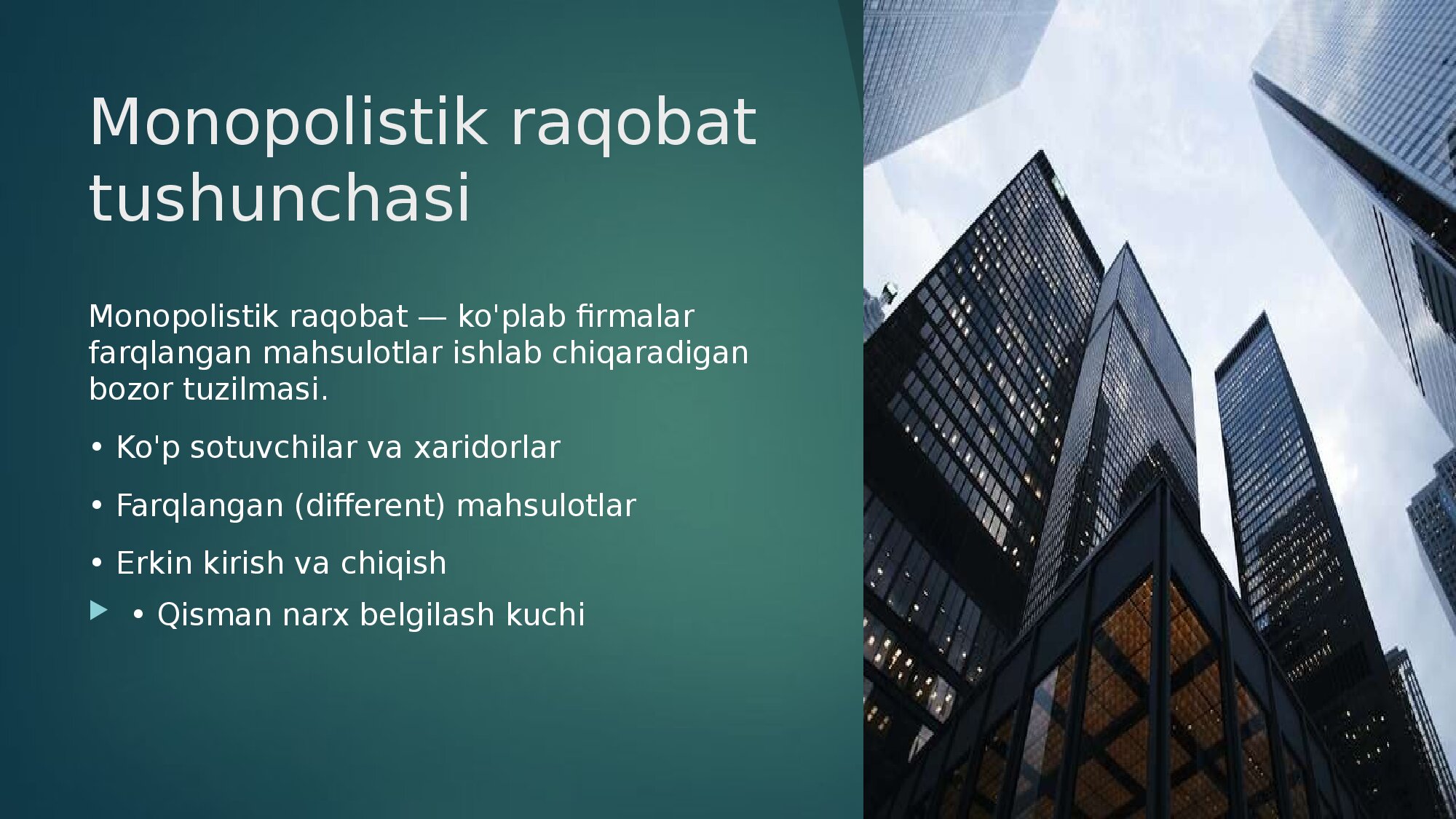 Monopolistik raqobat tushunchasi

Monopolistik raqobat — ko'plab firmalar farqlangan mahsulotlar ishlab chiqaradigan bozor tuzilmasi.

• Ko'p sotuvchilar va xaridorlar

• Farqlangan (different) mahsulotlar

• Erkin kirish va chiqish

• Qisman narx belgilash kuchi